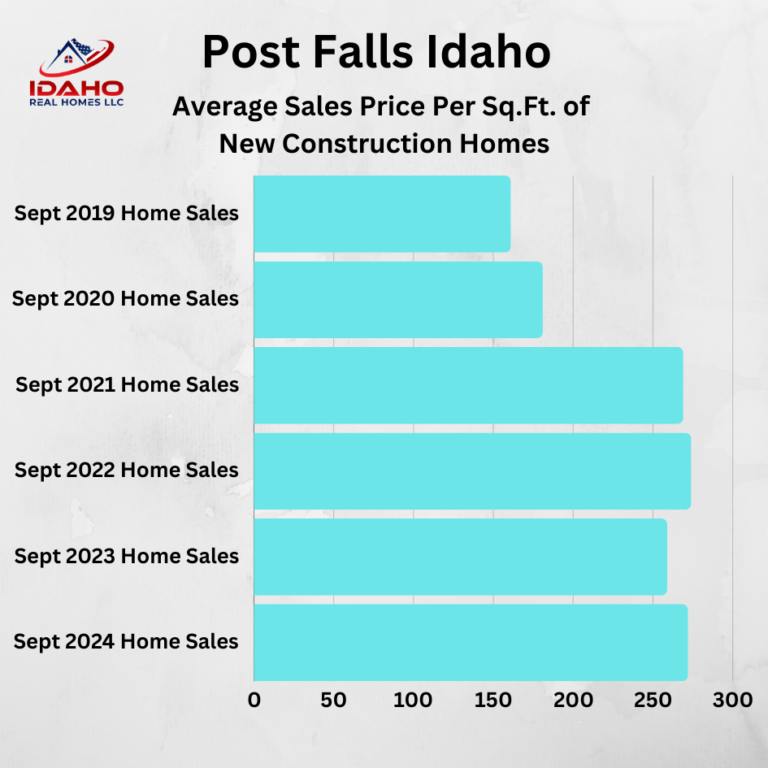 IDAHO
REAL HOMES LLC

Post Falls Idaho

Average Sales Price Per Sq.Ft. of New Construction Homes

Sept 2019 Home Sales
Sept 2020 Home Sales
Sept 2021 Home Sales
Sept 2022 Home Sales
Sept 2023 Home Sales
Sept 2024 Home Sales

0 50 100 150 200 250 300